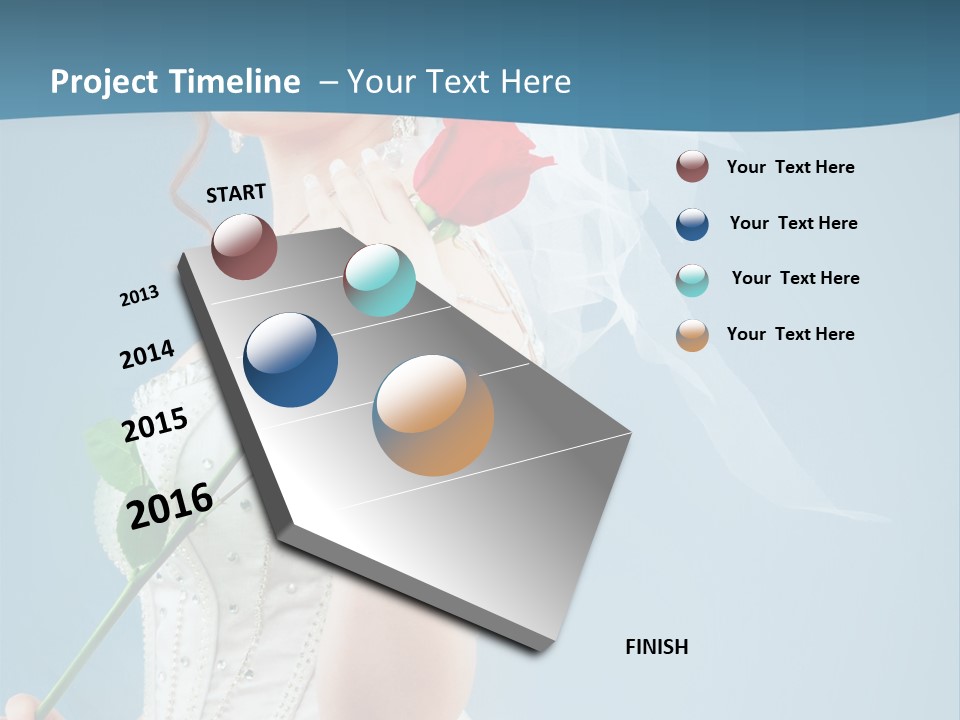 Project Timeline – Your Text Here

START

2013

2014

2015

2016

FINISH

Your Text Here

Your Text Here

Your Text Here

Your Text Here